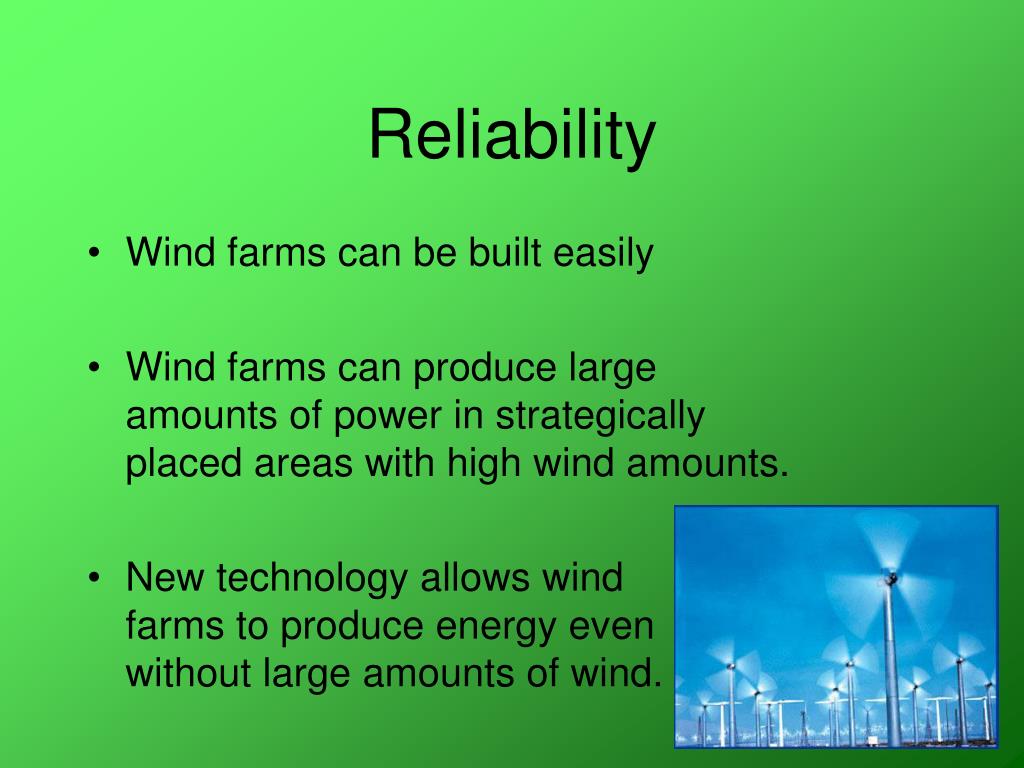 Reliability

• Wind farms can be built easily

• Wind farms can produce large amounts of power in strategically placed areas with high wind amounts.

• New technology allows wind farms to produce energy even without large amounts of wind.